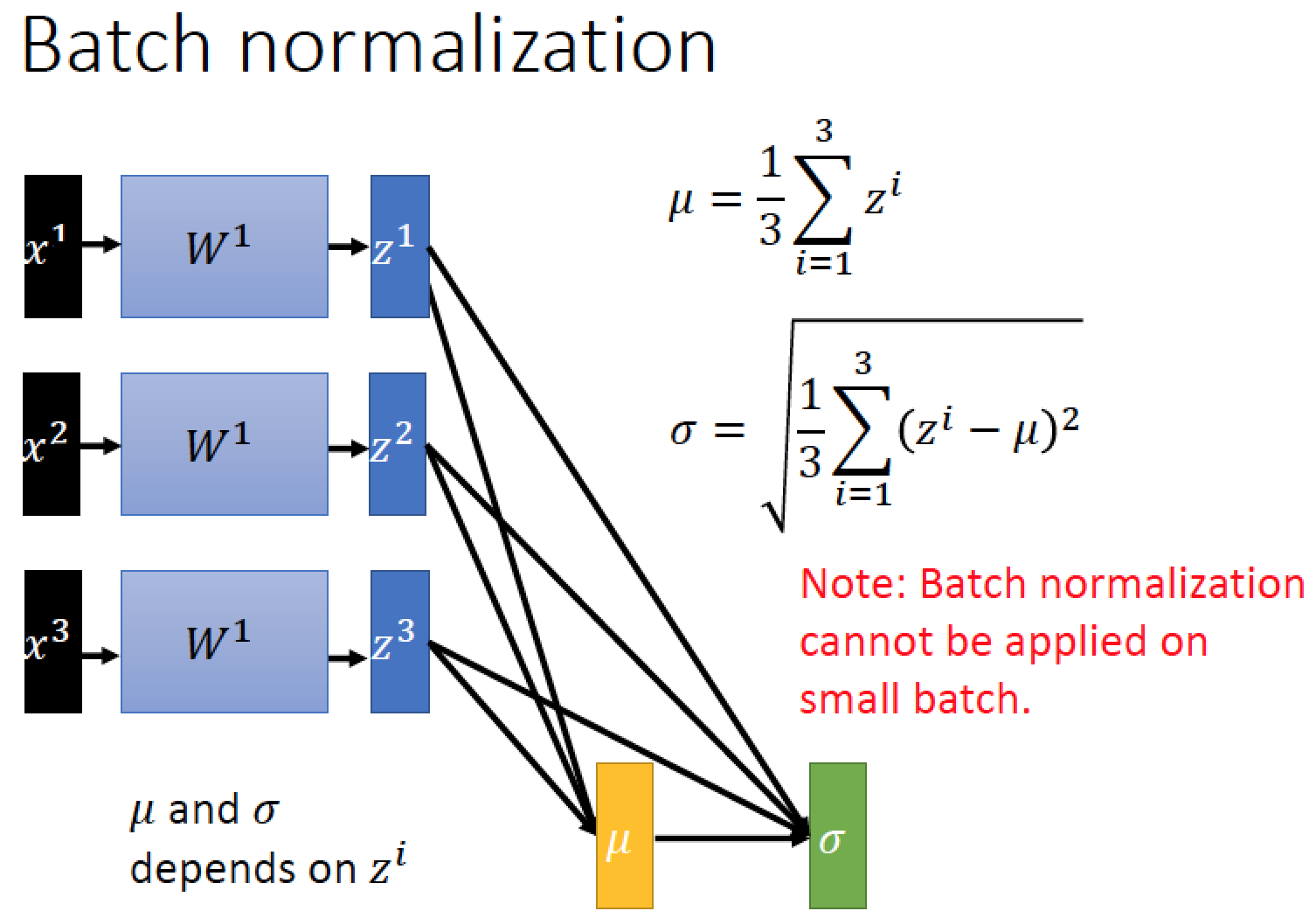 Batch normalization

$x^1$ $W^1$ $z^1$

$x^2$ $W^1$ $z^2$

$x^3$ $W^1$ $z^3$

$\mu = \frac{1}{3}\sum_{i=1}^{3} z^i$

$\sigma = \sqrt{\frac{1}{3}\sum_{i=1}^{3}(z^i - \mu)^2}$

Note: Batch normalization cannot be applied on small batch.

$\mu$ and $\sigma$ depends on $z^i$

$\mu$ $\sigma$